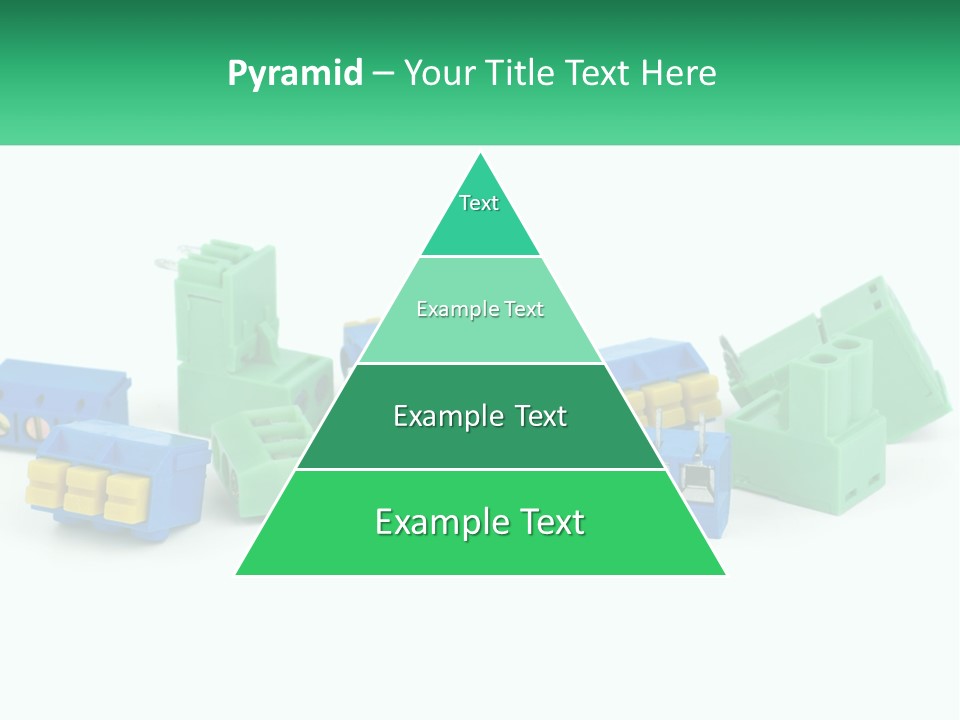 Pyramid – Your Title Text Here

Text

Example Text

Example Text

Example Text